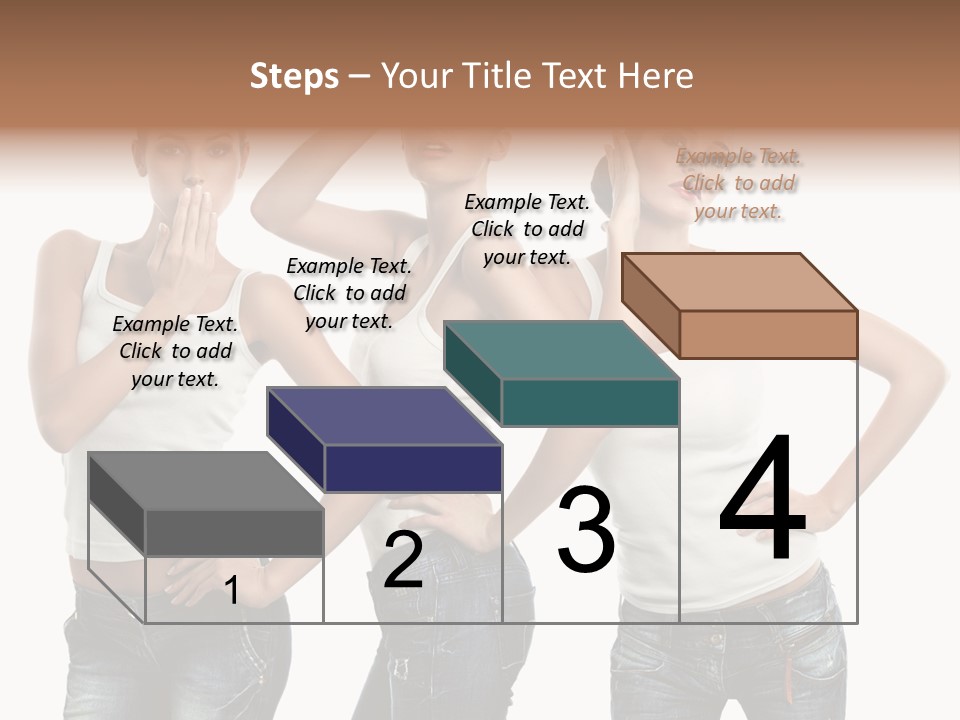 Steps – Your Title Text Here

Example Text. Click to add your text.

Example Text. Click to add your text.

Example Text. Click to add your text.

Example Text. Click to add your text.

1

2

3

4